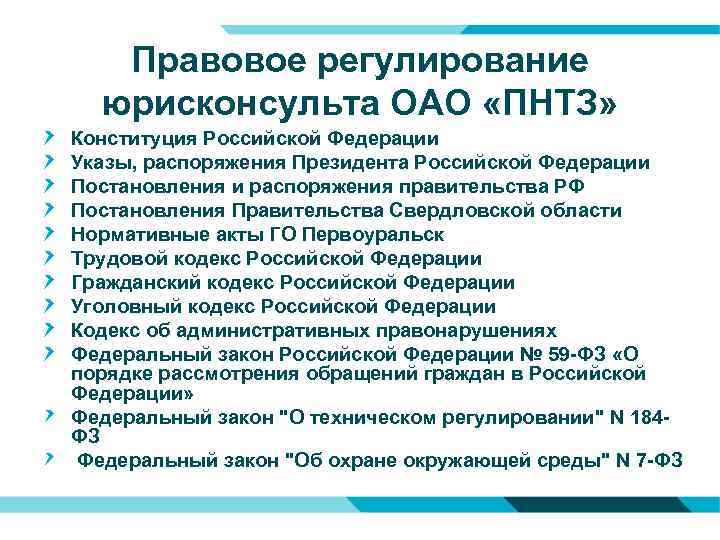 Правовое регулирование юрисконсульта ОАО «ПНТЗ»

Конституция Российской Федерации
Указы, распоряжения Президента Российской Федерации
Постановления и распоряжения правительства РФ
Постановления Правительства Свердловской области
Нормативные акты ГО Первоуральск
Трудовой кодекс Российской Федерации
Гражданский кодекс Российской Федерации
Уголовный кодекс Российской Федерации
Кодекс об административных правонарушениях
Федеральный закон Российской Федерации № 59-ФЗ «О порядке рассмотрения обращений граждан в Российской Федерации»
Федеральный закон "О техническом регулировании" N 184-ФЗ
Федеральный закон "Об охране окружающей среды" N 7-ФЗ